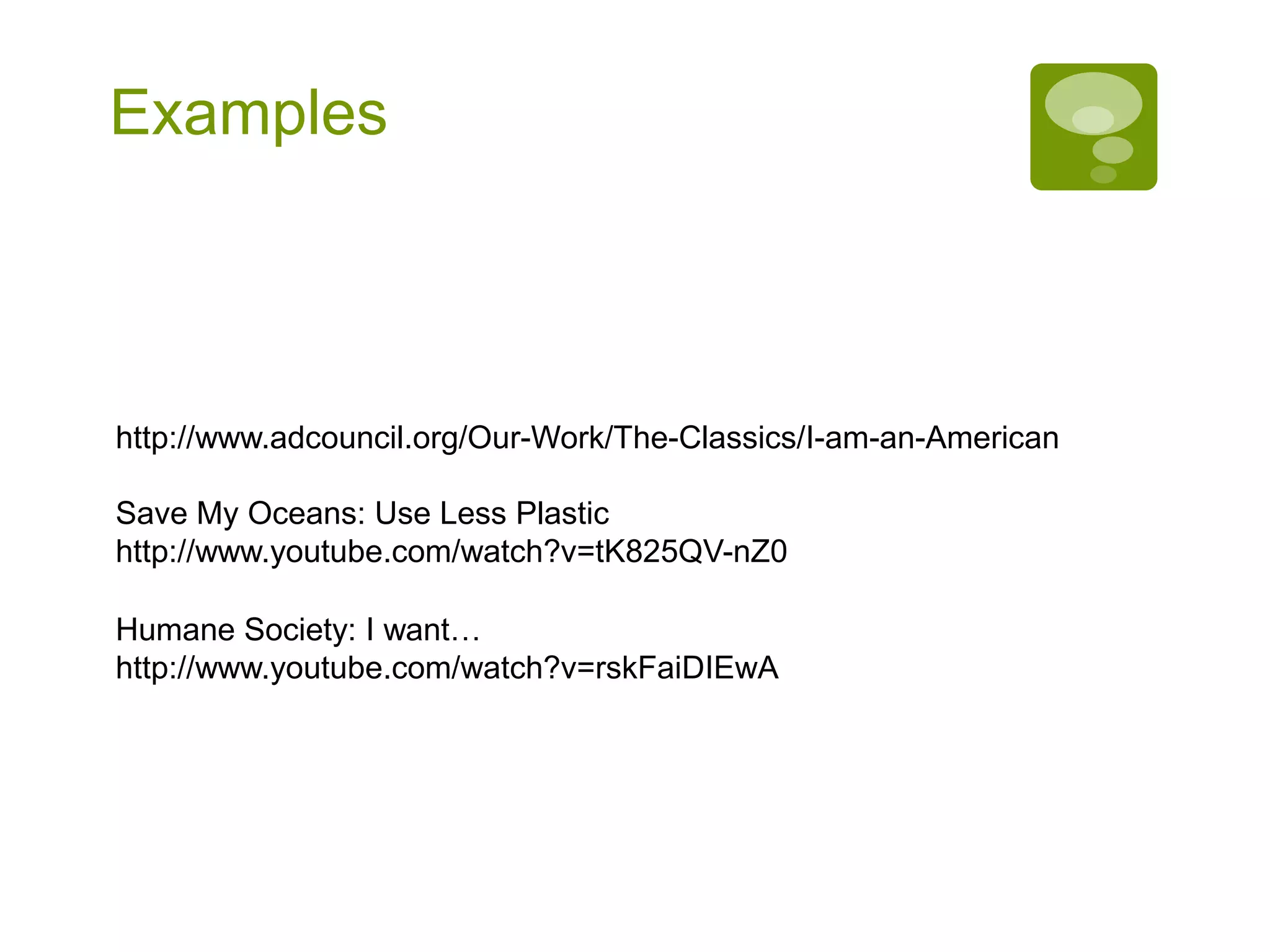 Examples

http://www.adcouncil.org/Our-Work/The-Classics/I-am-an-American

Save My Oceans: Use Less Plastic
http://www.youtube.com/watch?v=tK825QV-nZ0

Humane Society: I want…
http://www.youtube.com/watch?v=rskFaiDIEwA